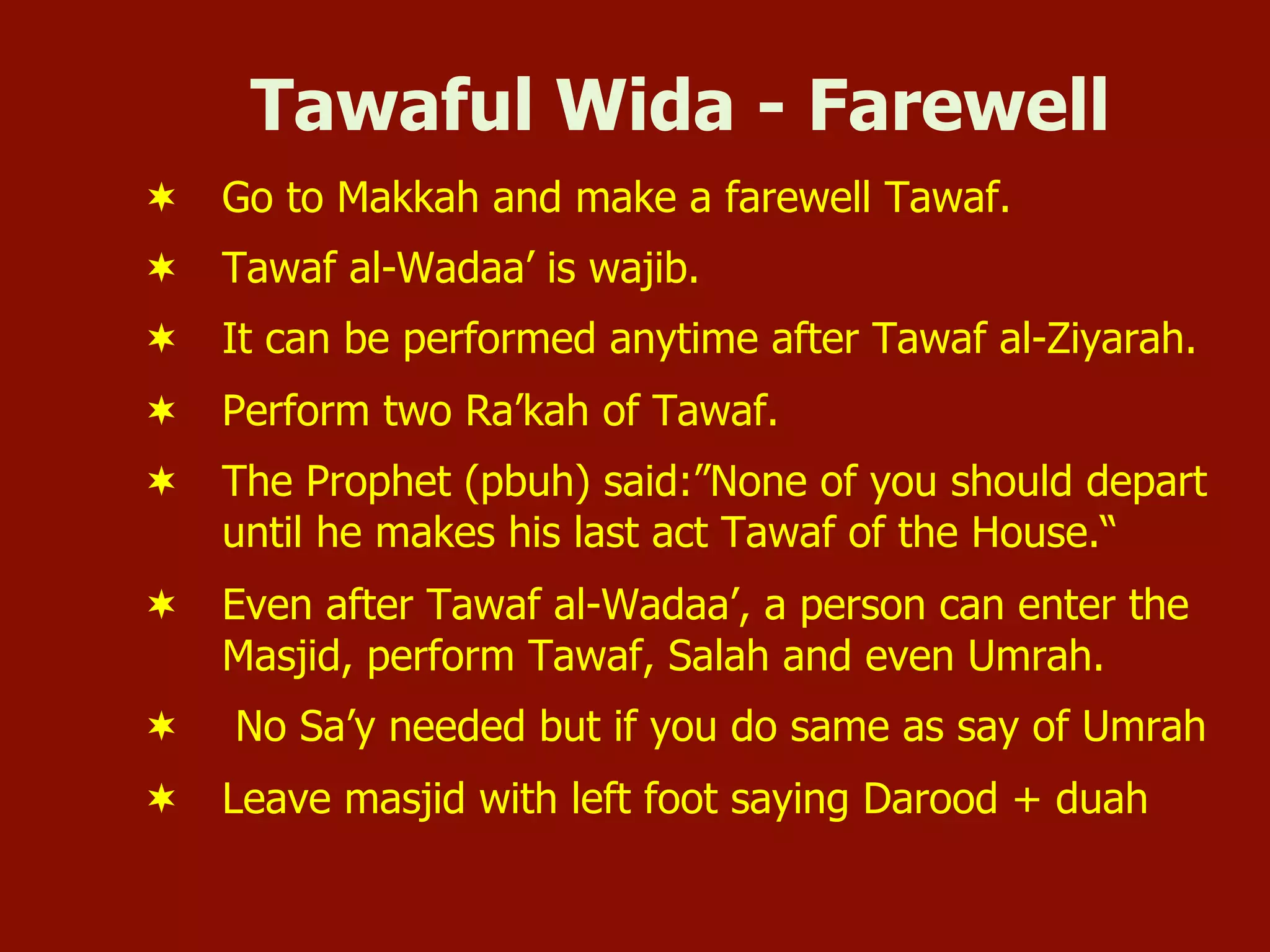 Tawaful Wida - Farewell

✶ Go to Makkah and make a farewell Tawaf.

✶ Tawaf al-Wadaa’ is wajib.

✶ It can be performed anytime after Tawaf al-Ziyarah.

✶ Perform two Ra’kah of Tawaf.

✶ The Prophet (pbuh) said:”None of you should depart until he makes his last act Tawaf of the House.“

✶ Even after Tawaf al-Wadaa’, a person can enter the Masjid, perform Tawaf, Salah and even Umrah.

✶ No Sa’y needed but if you do same as say of Umrah

✶ Leave masjid with left foot saying Darood + duah